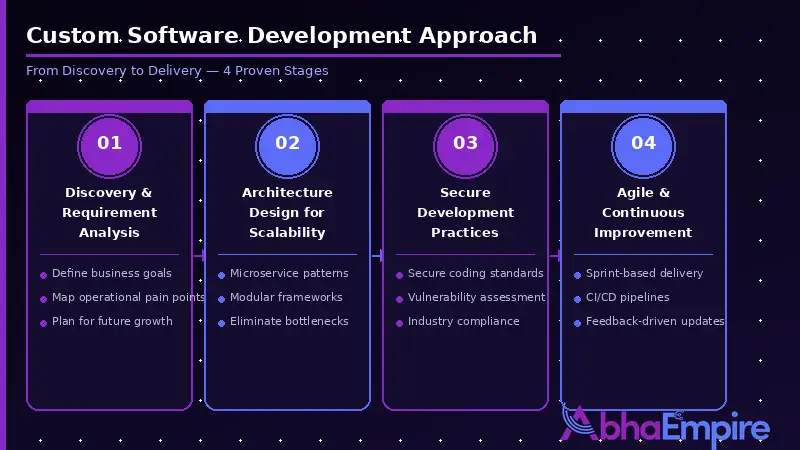 Custom Software Development Approach

From Discovery to Delivery — 4 Proven Stages

01

Discovery & Requirement Analysis

Define business goals
Map operational pain points
Plan for future growth

02

Architecture Design for Scalability

Microservice patterns
Modular frameworks
Eliminate bottlenecks

03

Secure Development Practices

Secure coding standards
Vulnerability assessment
Industry compliance

04

Agile & Continuous Improvement

Sprint-based delivery
CI/CD pipelines
Feedback-driven updates

AbhaEmpire